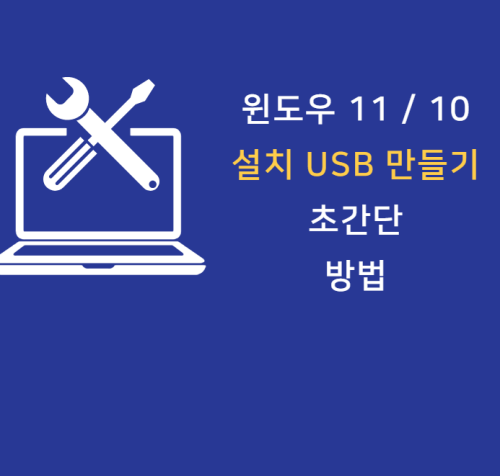 윈도우 11 / 10
설치 USB 만들기
초간단
방법